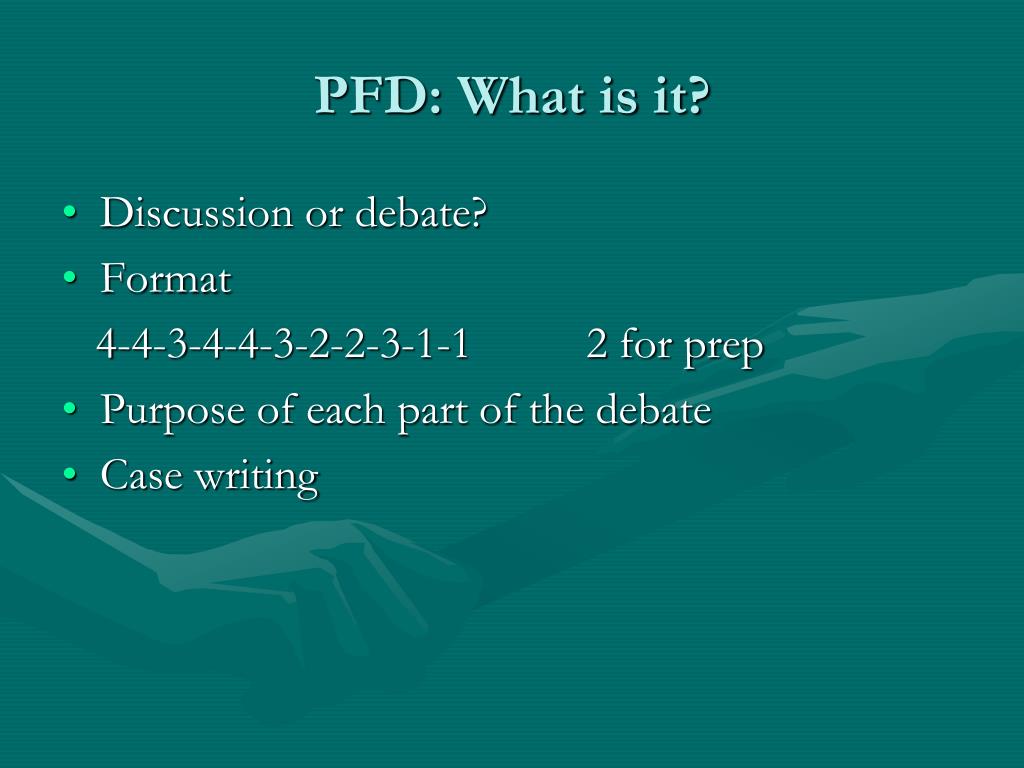 PFD: What is it?

• Discussion or debate?
• Format
4-4-3-4-4-3-2-2-3-1-1 2 for prep
• Purpose of each part of the debate
• Case writing